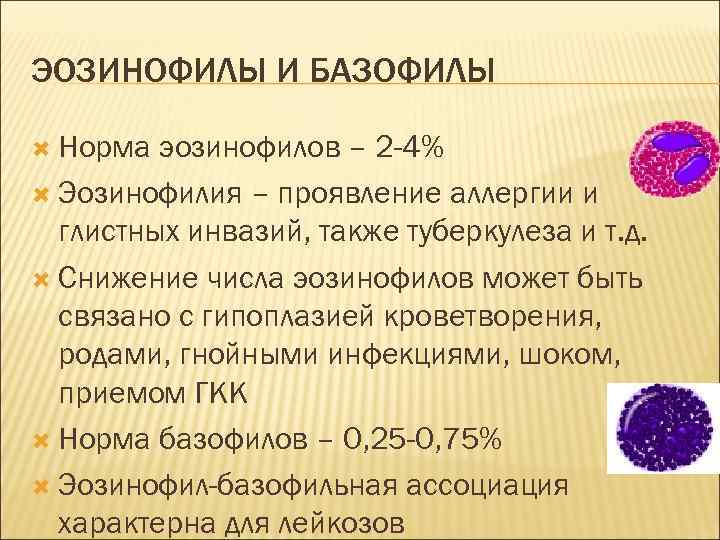 ЭОЗИНОФИЛЫ И БАЗОФИЛЫ

Норма эозинофилов – 2-4%

Эозинофилия – проявление аллергии и глистных инвазий, также туберкулеза и т.д.

Снижение числа эозинофилов может быть связано с гипоплазией кроветворения, родами, гнойными инфекциями, шоком, приемом ГКК

Норма базофилов – 0,25-0,75%

Эозинофил-базофильная ассоциация характерна для лейкозов